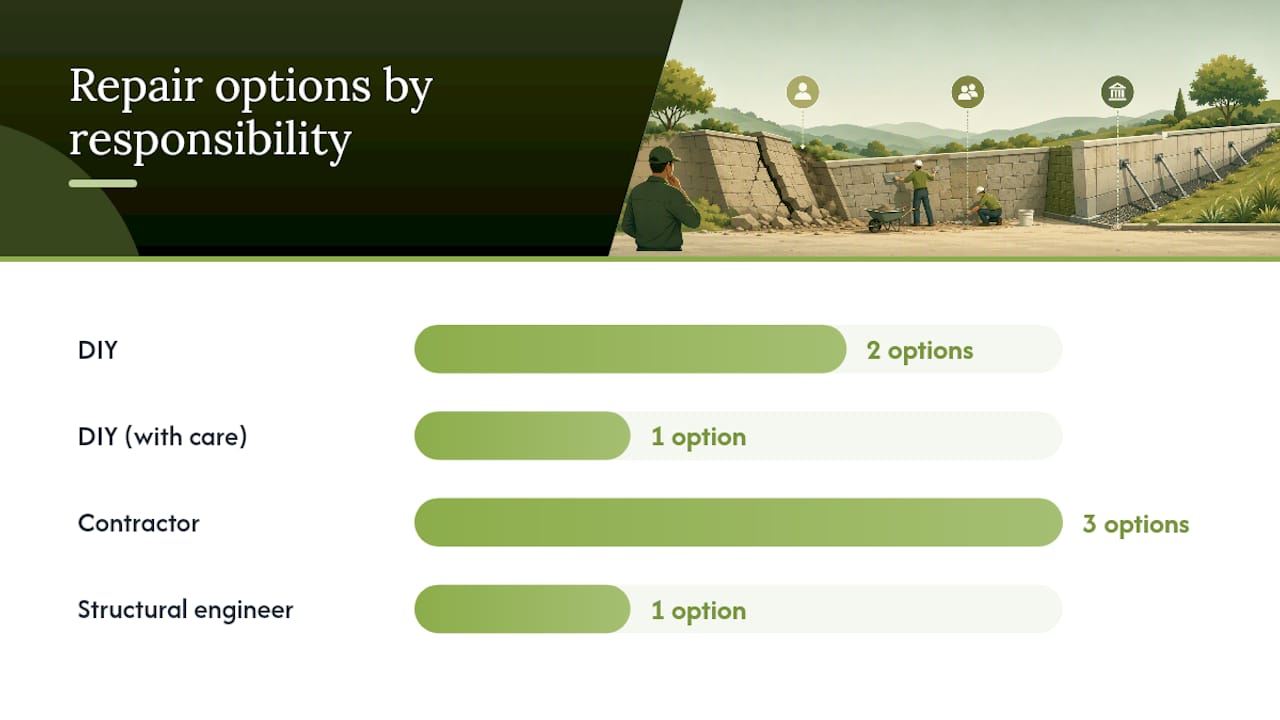 Repair options by responsibility

DIY
2 options

DIY (with care)
1 option

Contractor
3 options

Structural engineer
1 option